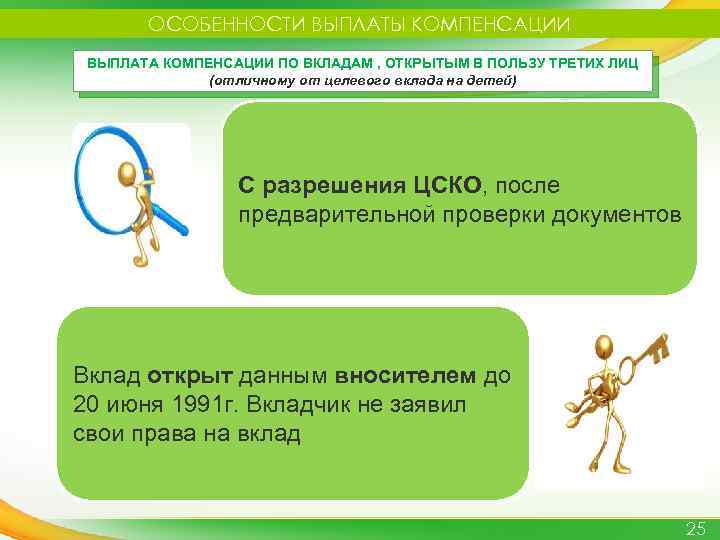 ОСОБЕННОСТИ ВЫПЛАТЫ КОМПЕНСАЦИИ

ВЫПЛАТА КОМПЕНСАЦИИ ПО ВКЛАДАМ , ОТКРЫТЫМ В ПОЛЬЗУ ТРЕТИХ ЛИЦ
(отличному от целевого вклада на детей)

С разрешения ЦСКО, после предварительной проверки документов

Вклад открыт данным вносителем до 20 июня 1991г. Вкладчик не заявил свои права на вклад

25